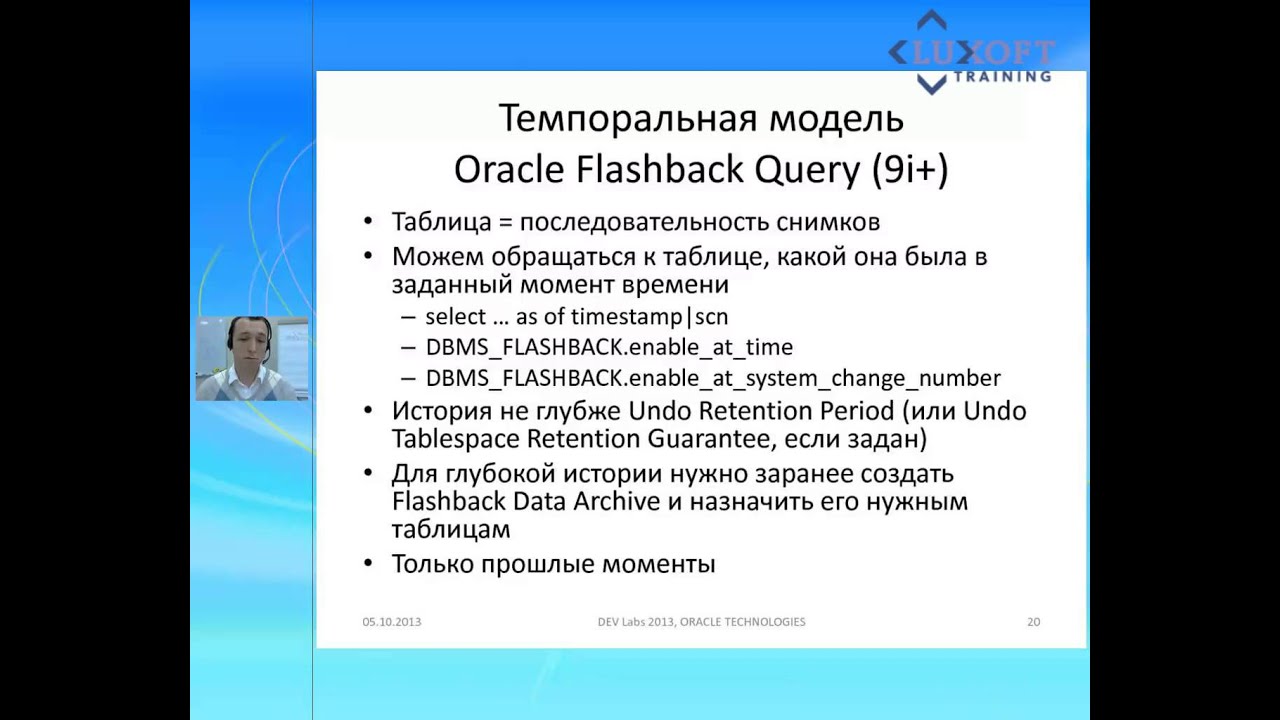 LUXOFT TRAINING

Темпоральная модель
Oracle Flashback Query (9i+)

• Таблица = последовательность снимков
• Можем обращаться к таблице, какой она была в заданный момент времени
– select … as of timestamp|scn
– DBMS_FLASHBACK.enable_at_time
– DBMS_FLASHBACK.enable_at_system_change_number
• История не глубже Undo Retention Period (или Undo Tablespace Retention Guarantee, если задан)
• Для глубокой истории нужно заранее создать Flashback Data Archive и назначить его нужным таблицам
• Только прошлые моменты

05.10.2013 DEV Labs 2013, ORACLE TECHNOLOGIES 20